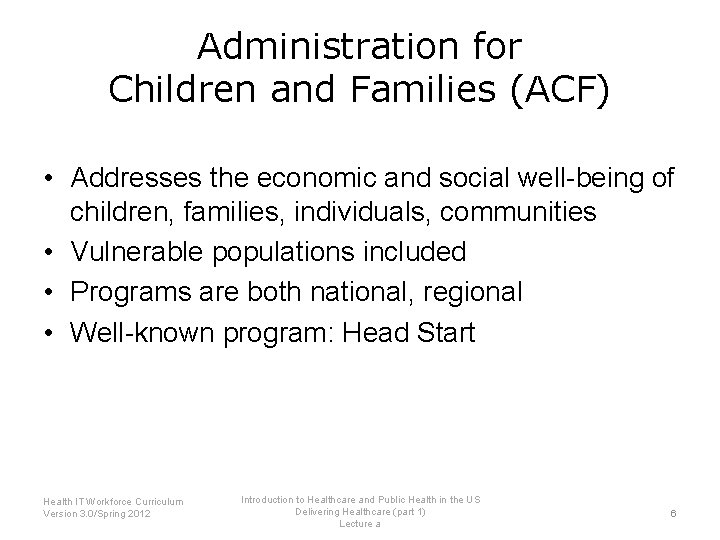 Administration for Children and Families (ACF)

• Addresses the economic and social well-being of children, families, individuals, communities
• Vulnerable populations included
• Programs are both national, regional
• Well-known program: Head Start

Health IT Workforce Curriculum
Version 3.0/Spring 2012

Introduction to Healthcare and Public Health in the US
Delivering Healthcare (part 1)
Lecture a

6